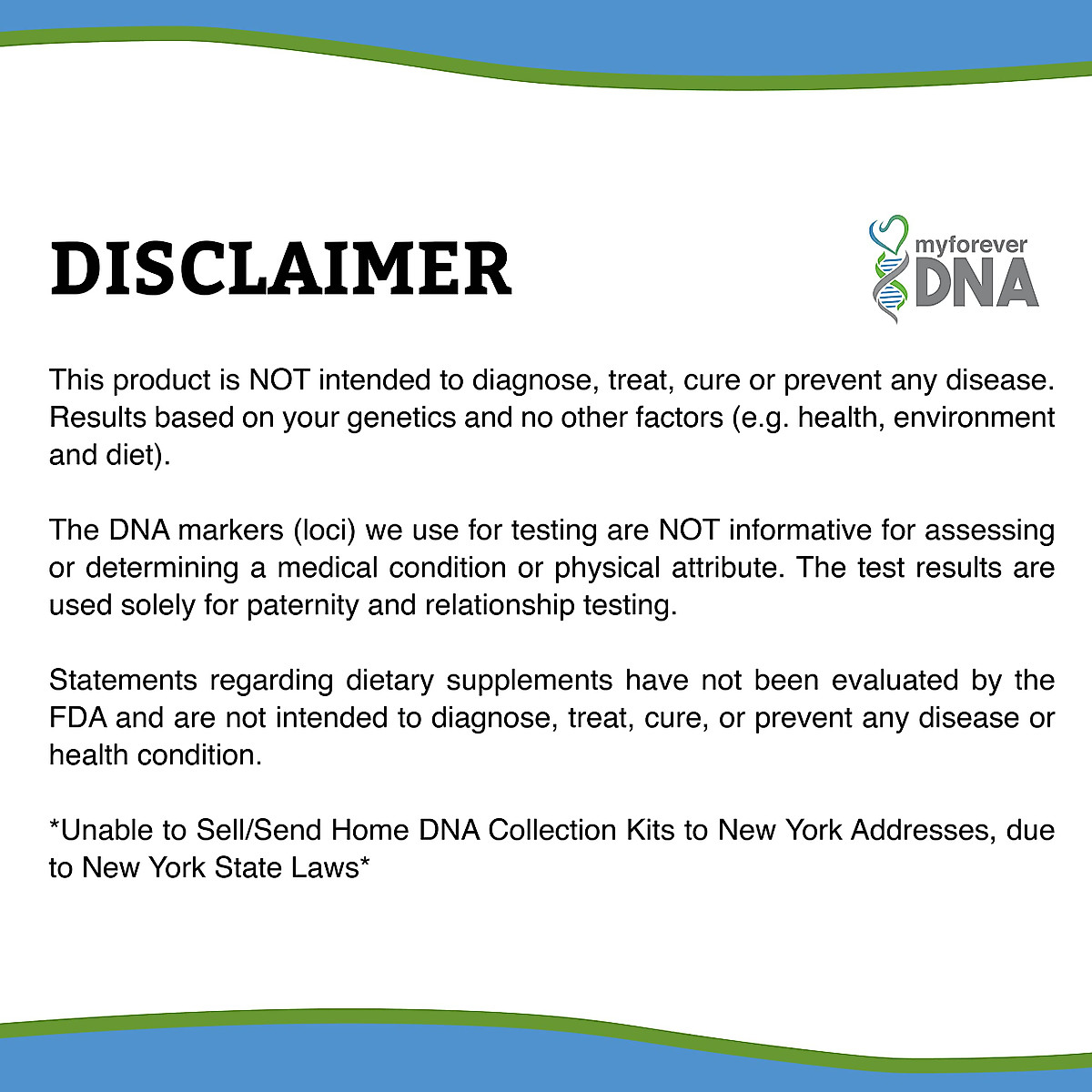 DISCLAIMER

myforever DNA

This product is NOT intended to diagnose, treat, cure or prevent any disease. Results based on your genetics and no other factors (e.g. health, environment and diet).

The DNA markers (loci) we use for testing are NOT informative for assessing or determining a medical condition or physical attribute. The test results are used solely for paternity and relationship testing.

Statements regarding dietary supplements have not been evaluated by the FDA and are not intended to diagnose, treat, cure, or prevent any disease or health condition.

*Unable to Sell/Send Home DNA Collection Kits to New York Addresses, due to New York State Laws*